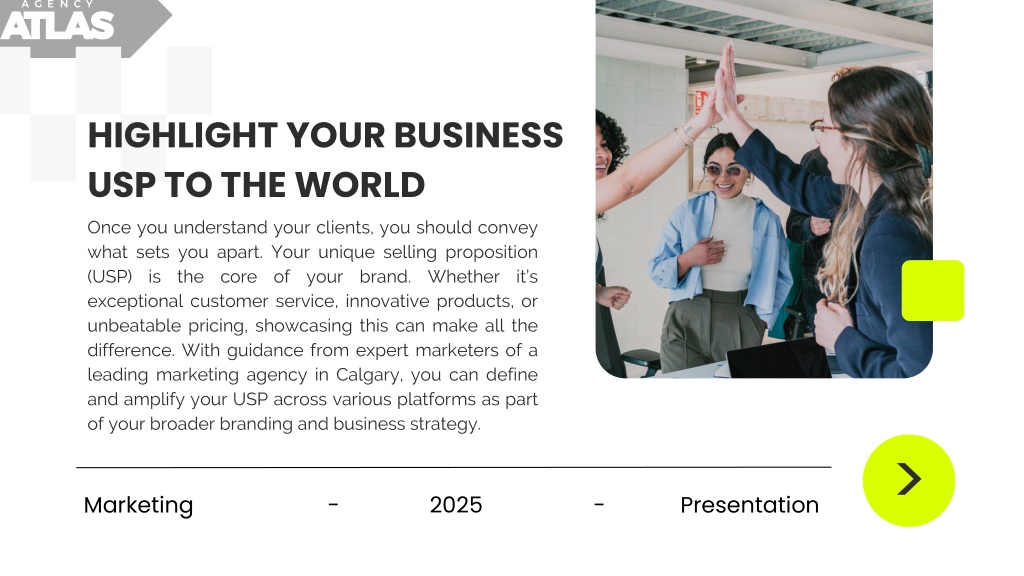 AGENCY
ATLAS

HIGHLIGHT YOUR BUSINESS USP TO THE WORLD

Once you understand your clients, you should convey what sets you apart. Your unique selling proposition (USP) is the core of your brand. Whether it's exceptional customer service, innovative products, or unbeatable pricing, showcasing this can make all the difference. With guidance from expert marketers of a leading marketing agency in Calgary, you can define and amplify your USP across various platforms as part of your broader branding and business strategy.

Marketing - 2025 - Presentation